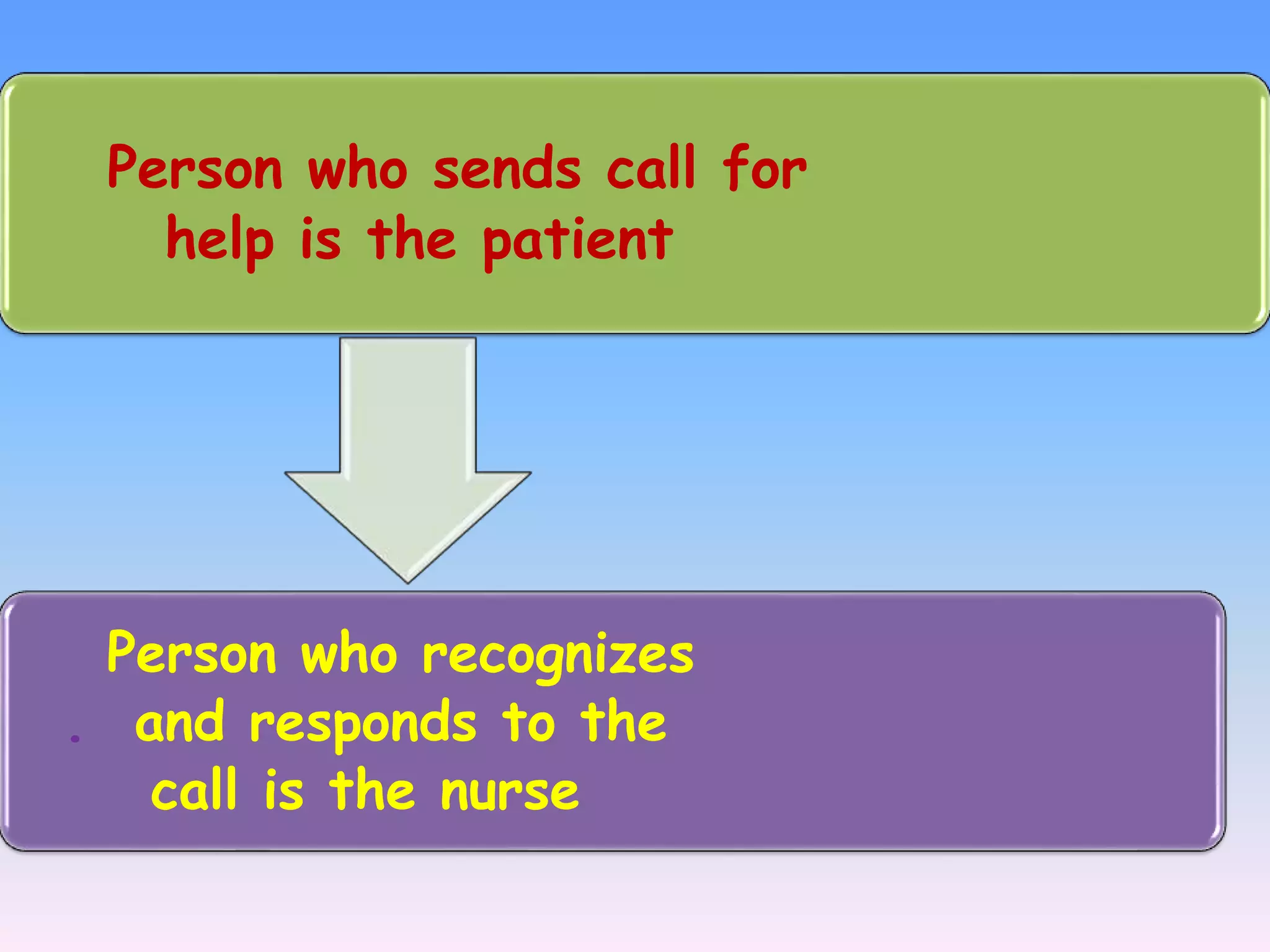 Person who sends call for help is the patient

Person who recognizes and responds to the call is the nurse